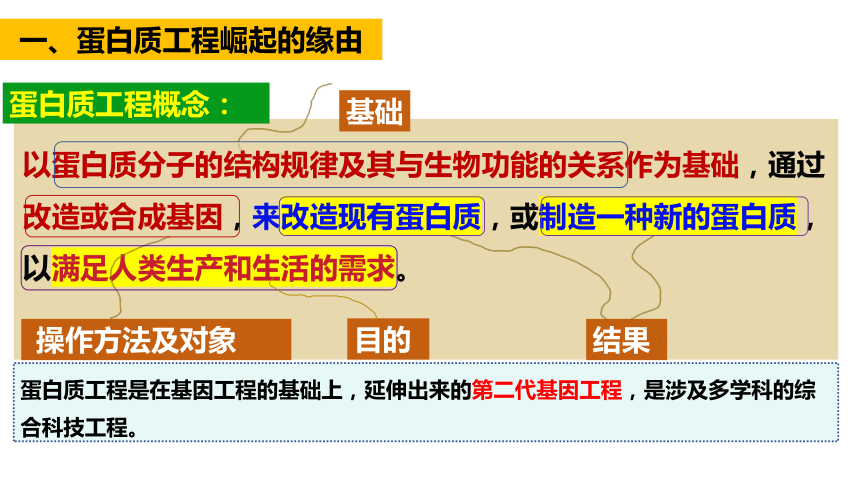 一、蛋白质工程崛起的缘由

蛋白质工程概念：

基础

以蛋白质分子的结构规律及其与生物功能的关系作为基础，通过改造或合成基因，来改造现有蛋白质，或制造一种新的蛋白质，以满足人类生产和生活的需求。

操作方法及对象

目的

结果

蛋白质工程是在基因工程的基础上，延伸出来的第二代基因工程，是涉及多学科的综合科技工程。